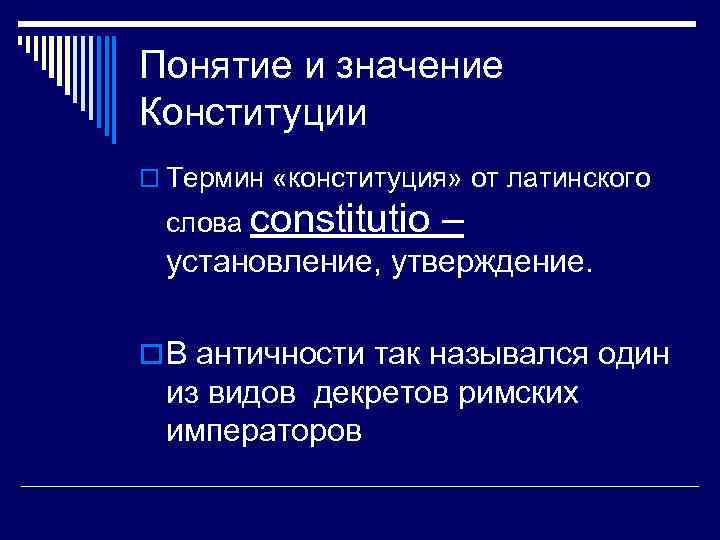 Понятие и значение Конституции

Термин «конституция» от латинского слова constitutio – установление, утверждение.

В античности так назывался один из видов декретов римских императоров